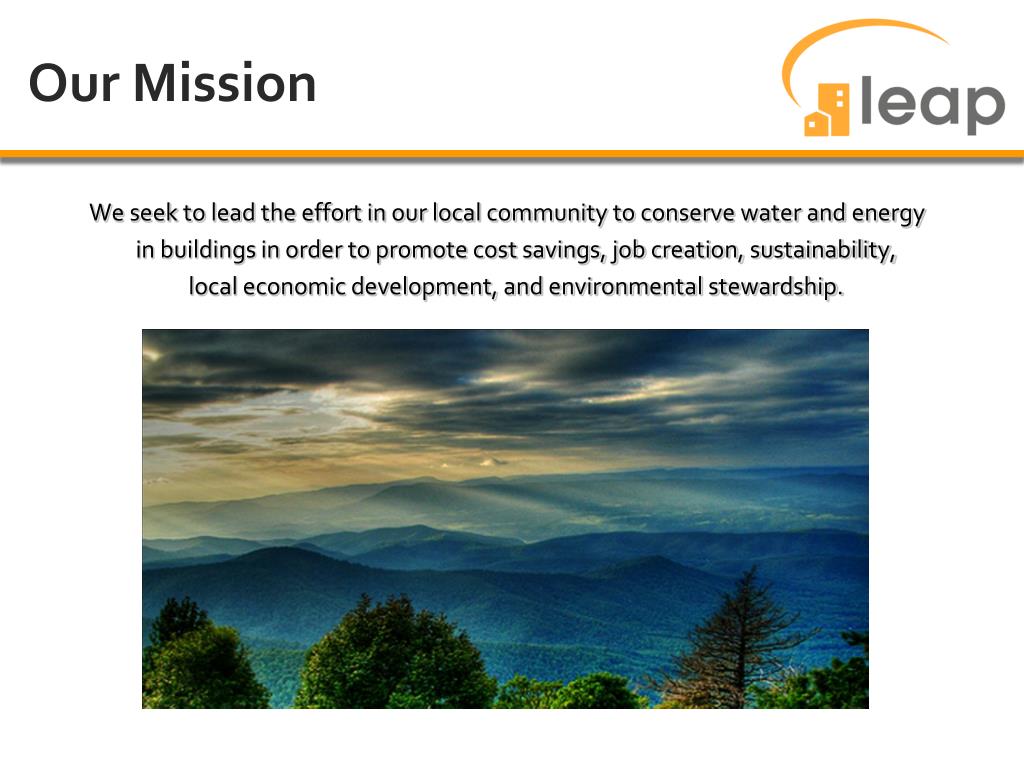 Our Mission

leap

We seek to lead the effort in our local community to conserve water and energy in buildings in order to promote cost savings, job creation, sustainability, local economic development, and environmental stewardship.